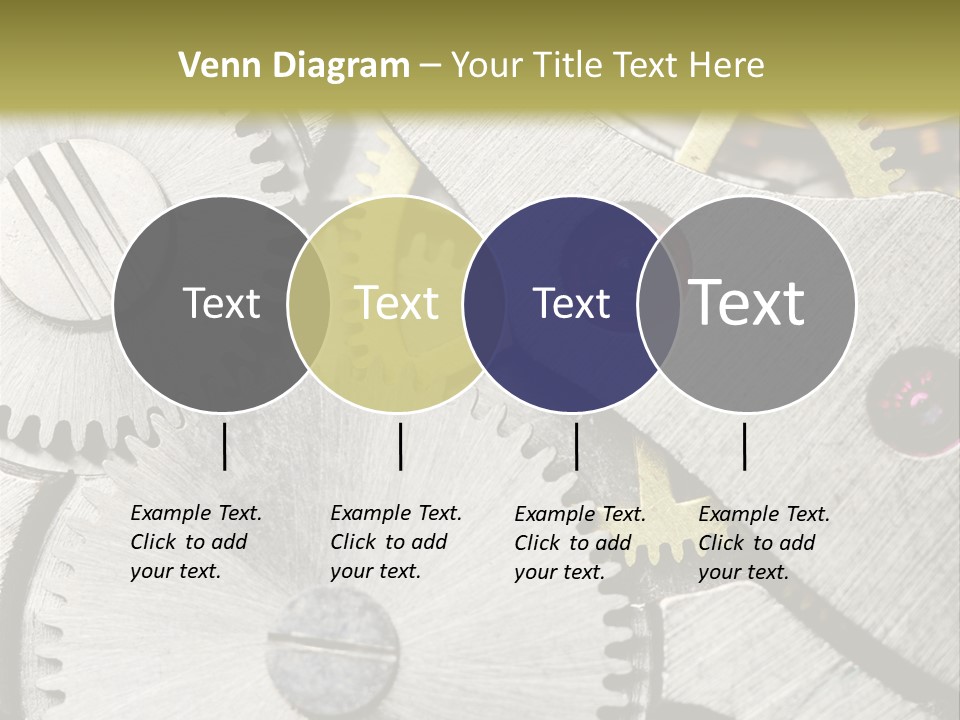 Venn Diagram – Your Title Text Here

Text

Text

Text

Text

Example Text. Click to add your text.

Example Text. Click to add your text.

Example Text. Click to add your text.

Example Text. Click to add your text.